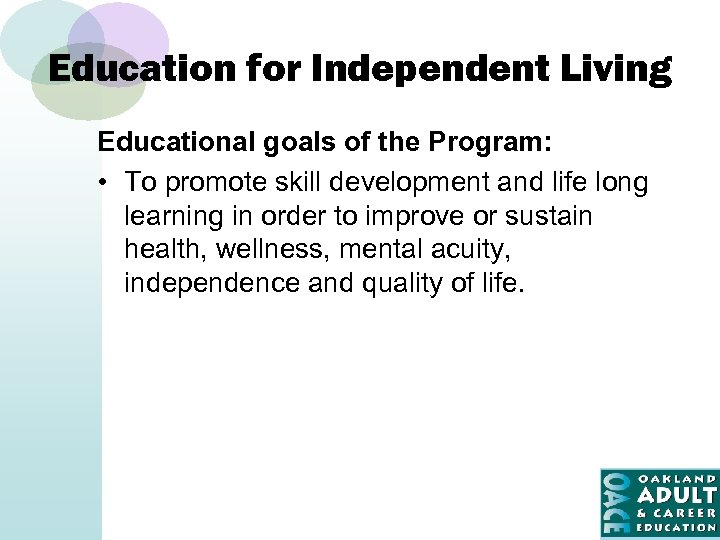 Education for Independent Living

Educational goals of the Program:

• To promote skill development and life long learning in order to improve or sustain health, wellness, mental acuity, independence and quality of life.

OACE OAKLAND ADULT & CAREER EDUCATION